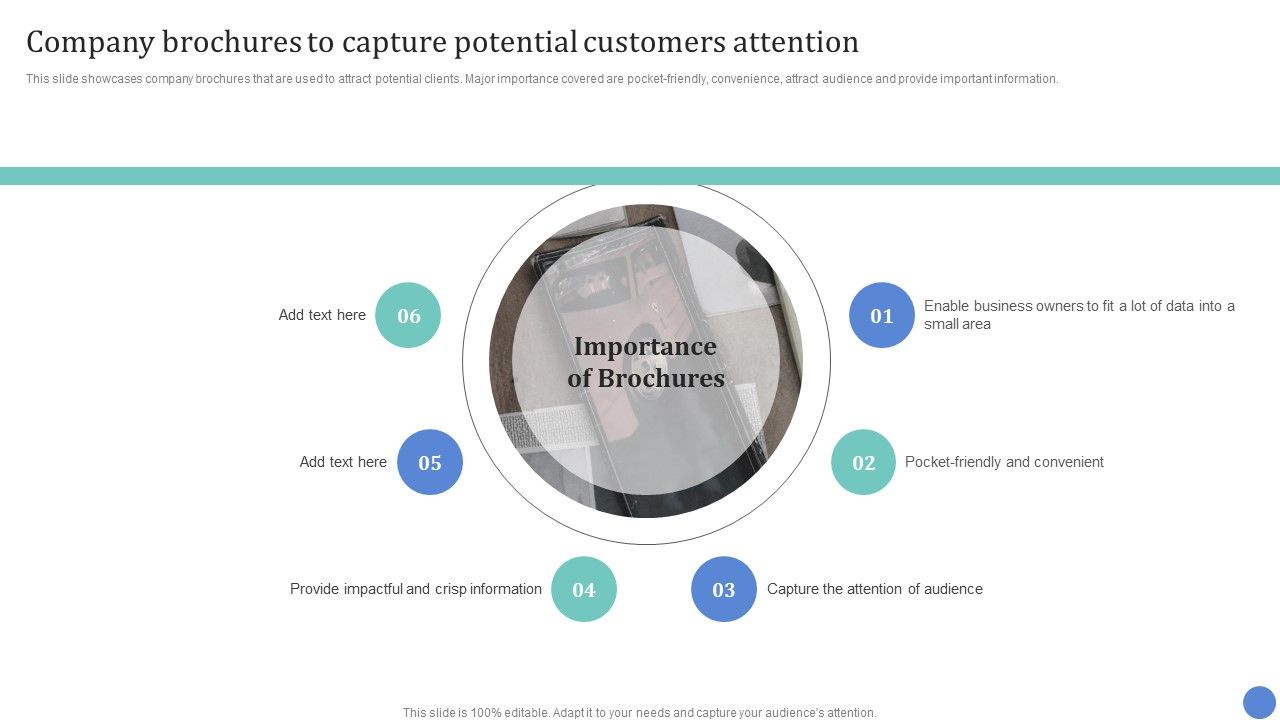 Company brochures to capture potential customers attention

This slide showcases company brochures that are used to attract potential clients. Major importance covered are pocket-friendly, convenience, attract audience and provide important information.

Importance of Brochures

01 Enable business owners to fit a lot of data into a small area

02 Pocket-friendly and convenient

03 Capture the attention of audience

04 Provide impactful and crisp information

05 Add text here

06 Add text here

This slide is 100% editable. Adapt it to your needs and capture your audience's attention.